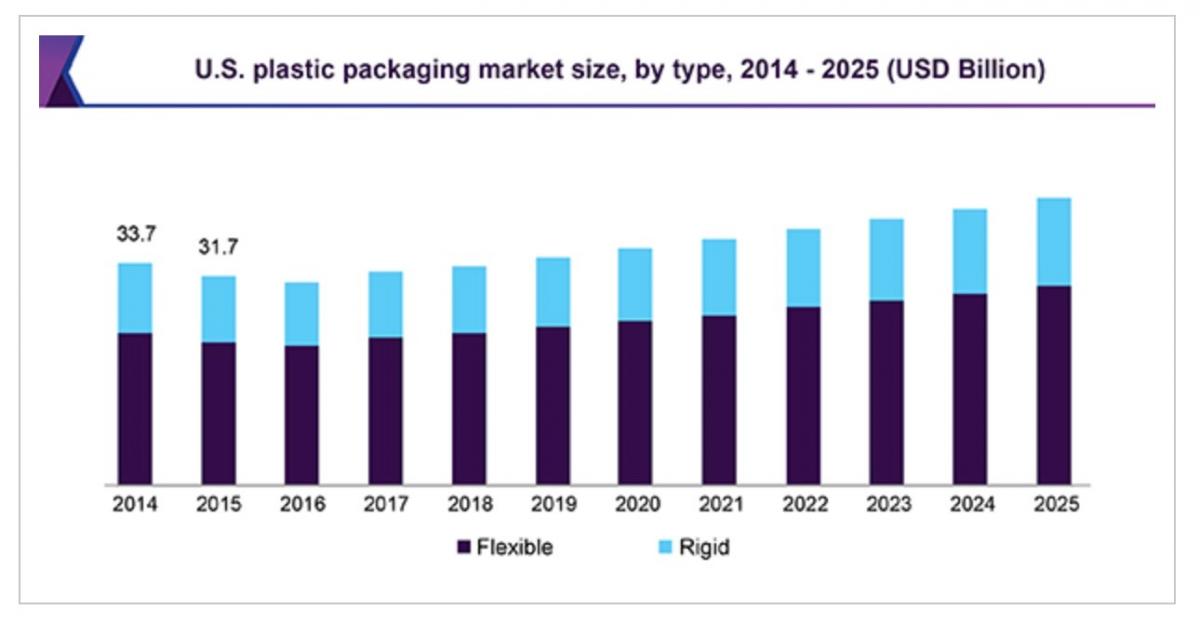 U.S. plastic packaging market size, by type, 2014 - 2025 (USD Billion)

33.7
31.7

2014 2015 2016 2017 2018 2019 2020 2021 2022 2023 2024 2025

Flexible Rigid